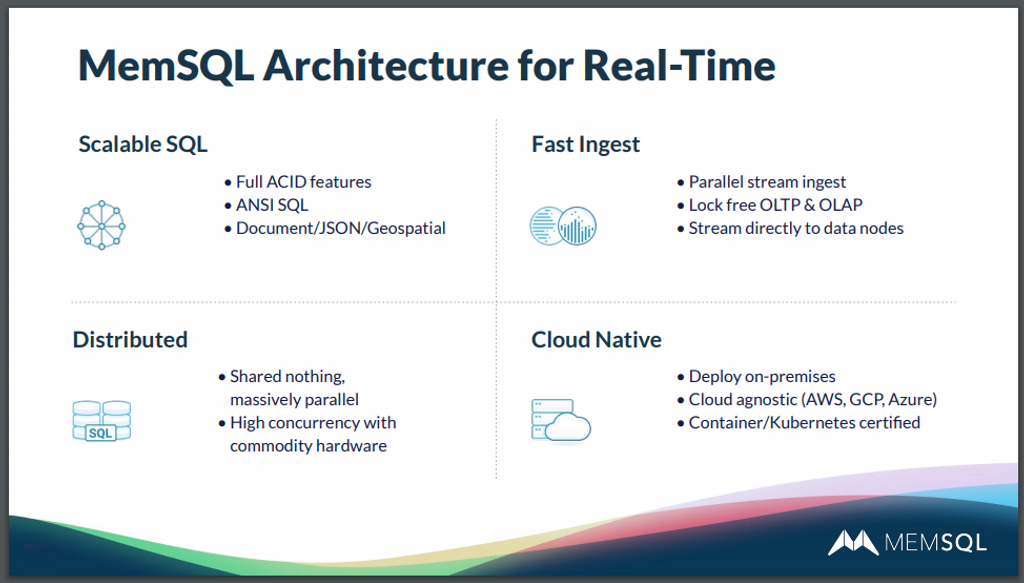 MemSQL Architecture for Real-Time

Scalable SQL

• Full ACID features
• ANSI SQL
• Document/JSON/Geospatial

Fast Ingest

• Parallel stream ingest
• Lock free OLTP & OLAP
• Stream directly to data nodes

Distributed

SQL

• Shared nothing, massively parallel
• High concurrency with commodity hardware

Cloud Native

• Deploy on-premises
• Cloud agnostic (AWS, GCP, Azure)
• Container/Kubernetes certified

MEMSQL